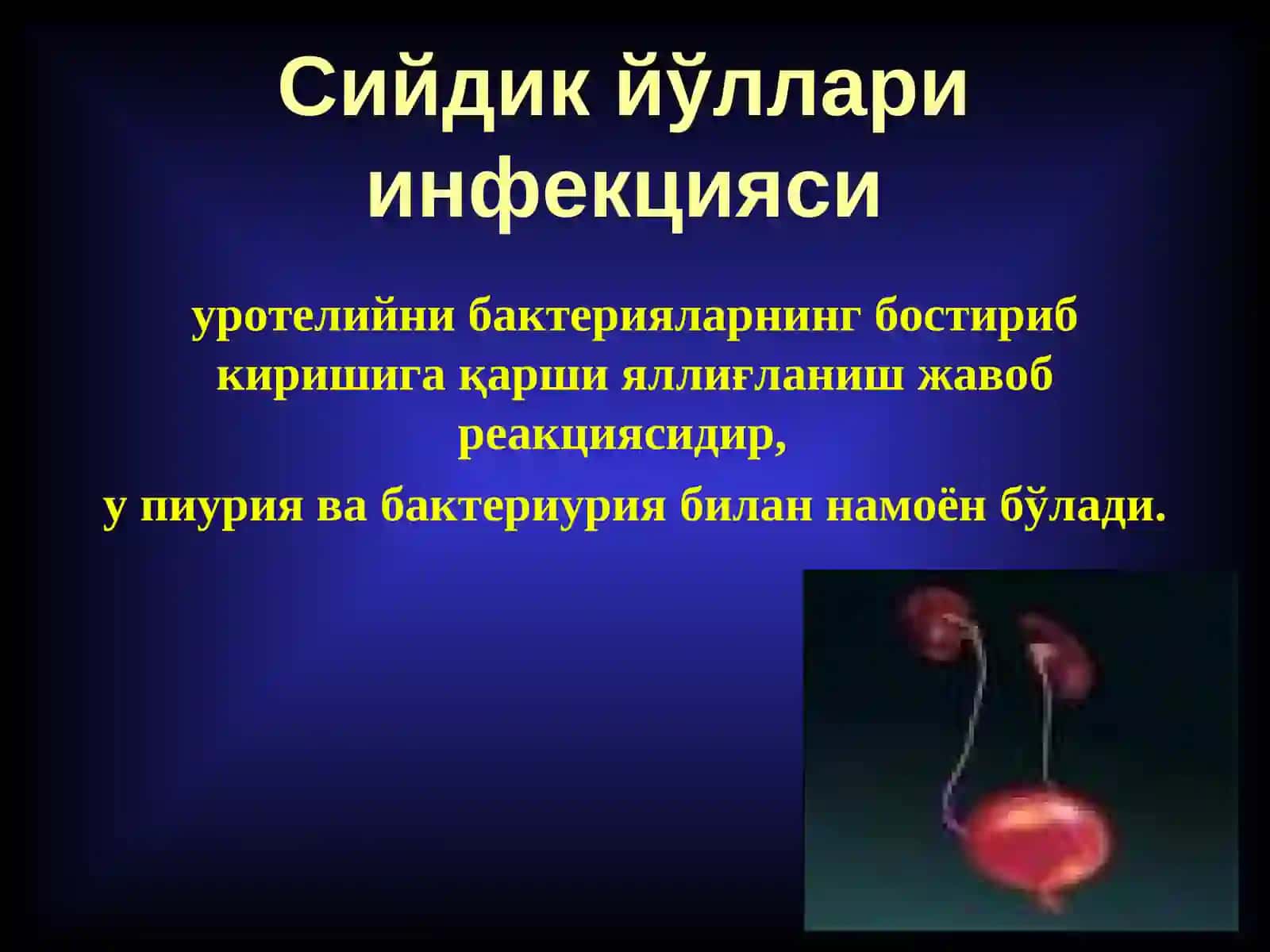 Сийдик йўллари инфекцияси

уротелийни бактерияларнинг бостириб киришига қарши яллиғланиш жавоб реакциясидир,

у пиурия ва бактериурия билан намоён бўлади.